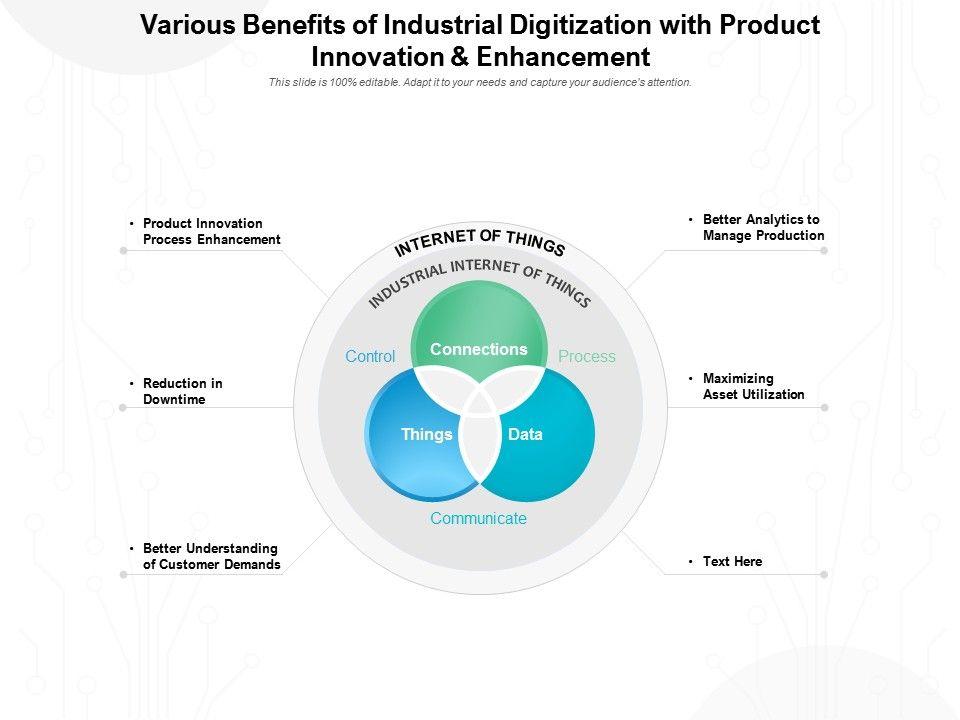 Various Benefits of Industrial Digitization with Product Innovation & Enhancement

This slide is 100% editable. Adapt it to your needs and capture your audience's attention.

• Product Innovation Process Enhancement

• Reduction in Downtime

• Better Understanding of Customer Demands

INTERNET OF THINGS

INDUSTRIAL INTERNET OF THINGS

Control

Connections

Process

Things

Data

Communicate

• Better Analytics to Manage Production

• Maximizing Asset Utilization

• Text Here